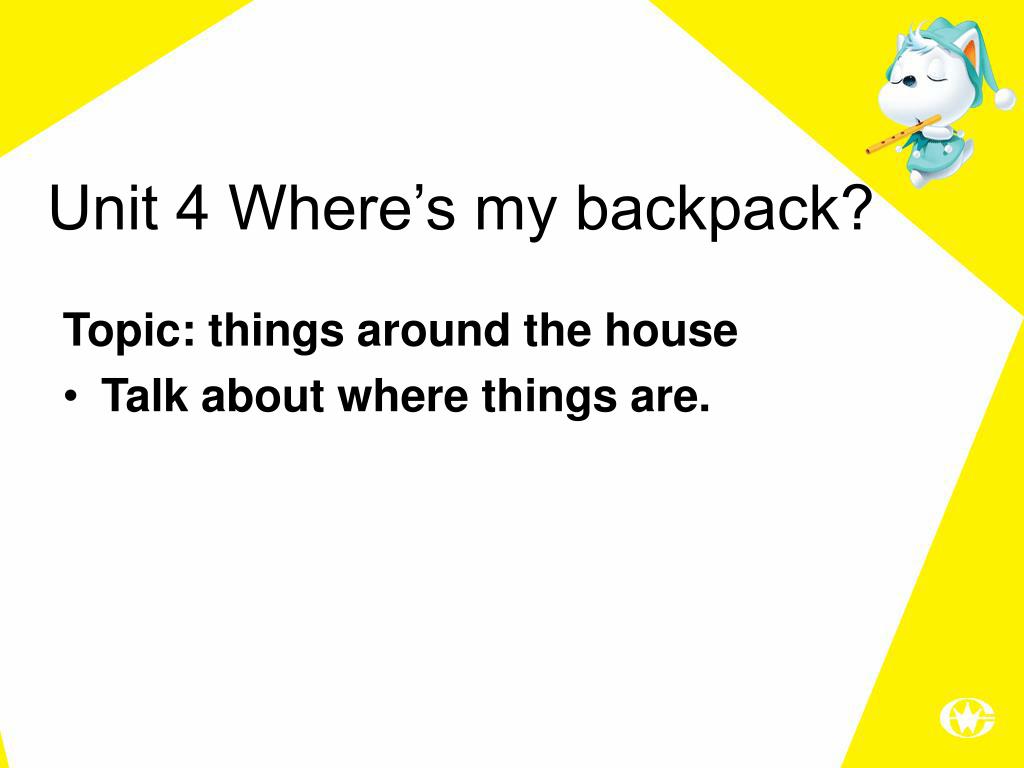 Unit 4 Where’s my backpack?

Topic: things around the house

• Talk about where things are.